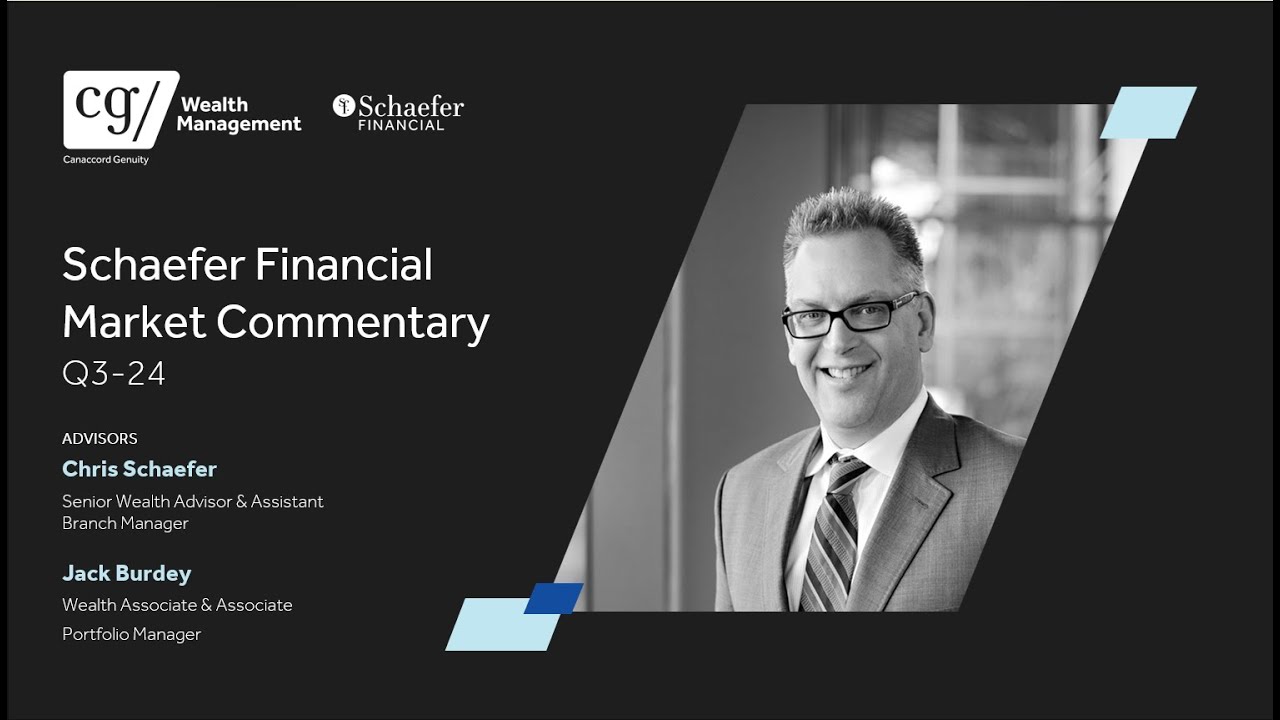 cg/ Wealth Management
Canaccord Genuity

Schaefer FINANCIAL

Schaefer Financial Market Commentary
Q3-24

ADVISORS
Chris Schaefer
Senior Wealth Advisor & Assistant Branch Manager

Jack Burdey
Wealth Associate & Associate Portfolio Manager